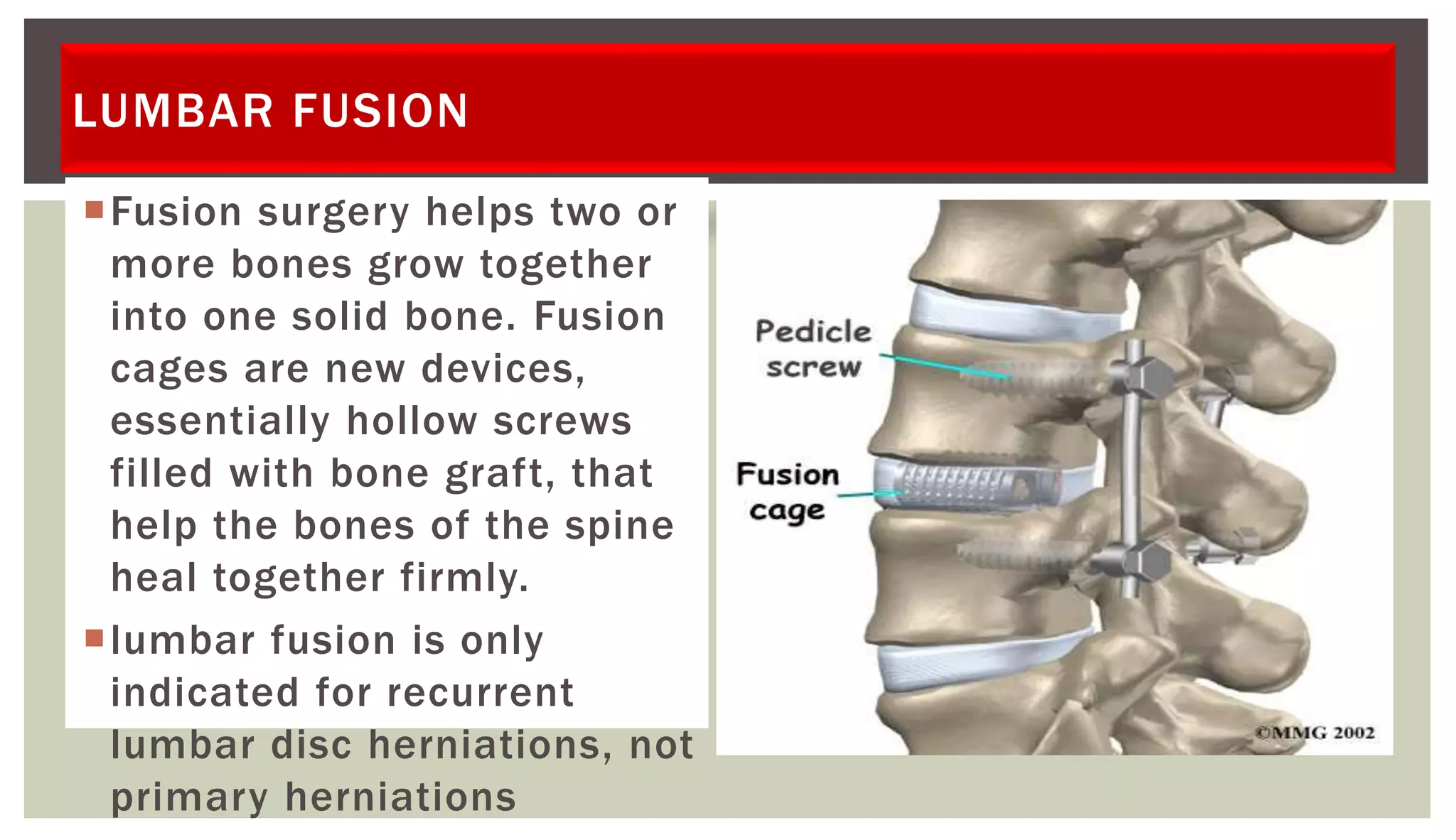 LUMBAR FUSION

Fusion surgery helps two or more bones grow together into one solid bone. Fusion cages are new devices, essentially hollow screws filled with bone graft, that help the bones of the spine heal together firmly.

lumbar fusion is only indicated for recurrent lumbar disc herniations, not primary herniations

Pedicle screw

Fusion cage

©MMG 2002